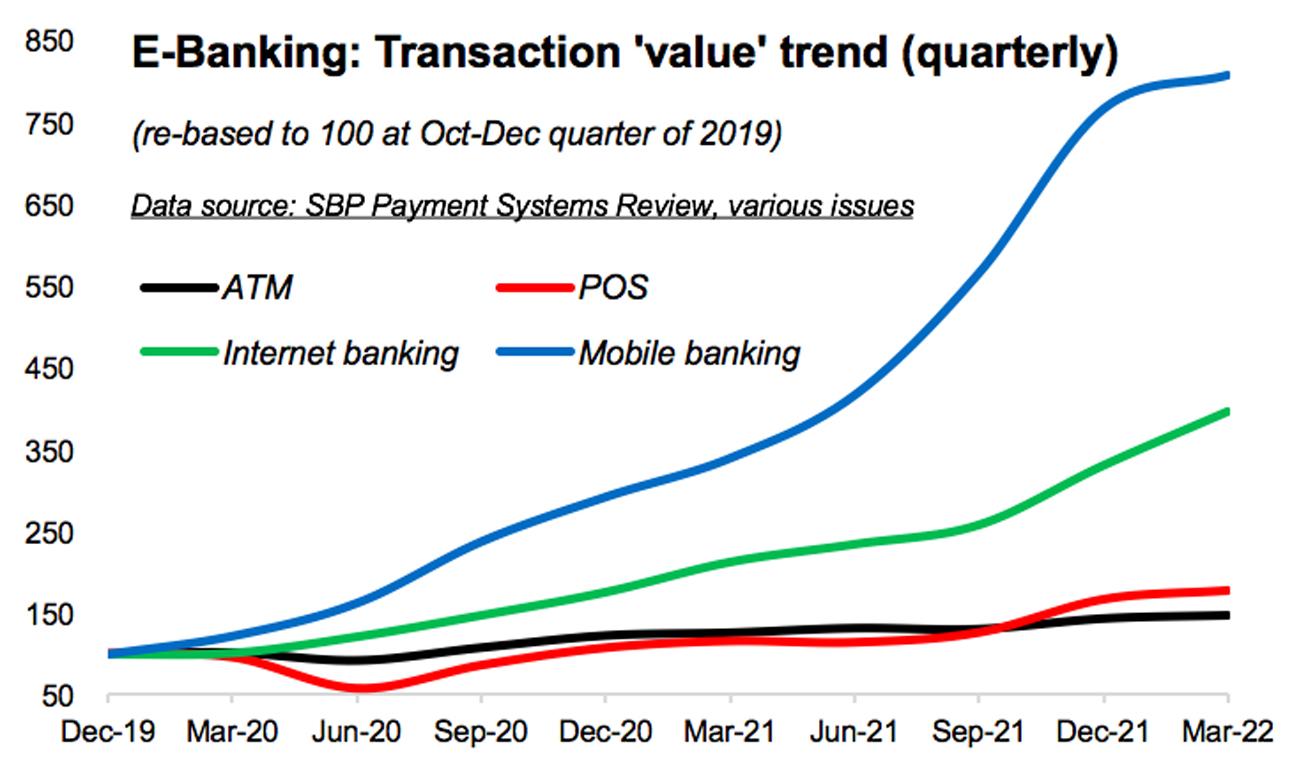 E-Banking: Transaction 'value' trend (quarterly)

(re-based to 100 at Oct-Dec quarter of 2019)

Data source: SBP Payment Systems Review, various issues

ATM
POS
Internet banking
Mobile banking

850
750
650
550
450
350
250
150
50

Dec-19
Mar-20
Jun-20
Sep-20
Dec-20
Mar-21
Jun-21
Sep-21
Dec-21
Mar-22